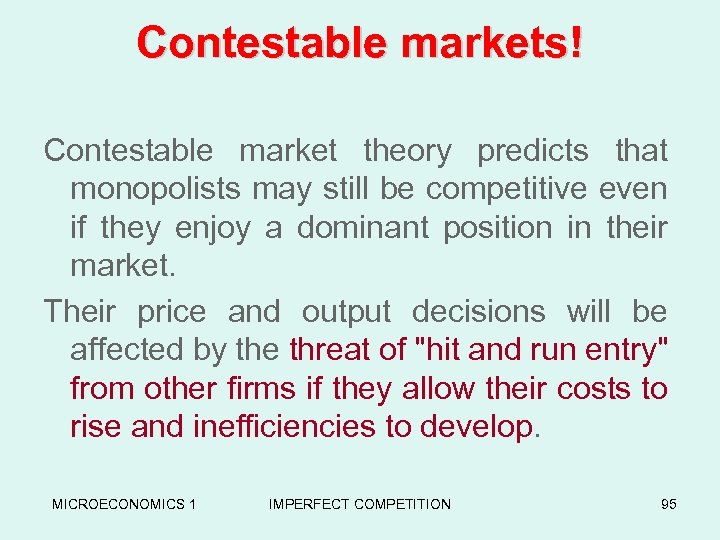 Contestable markets!

Contestable market theory predicts that monopolists may still be competitive even if they enjoy a dominant position in their market.

Their price and output decisions will be affected by the threat of "hit and run entry" from other firms if they allow their costs to rise and inefficiencies to develop.

MICROECONOMICS 1 IMPERFECT COMPETITION 95